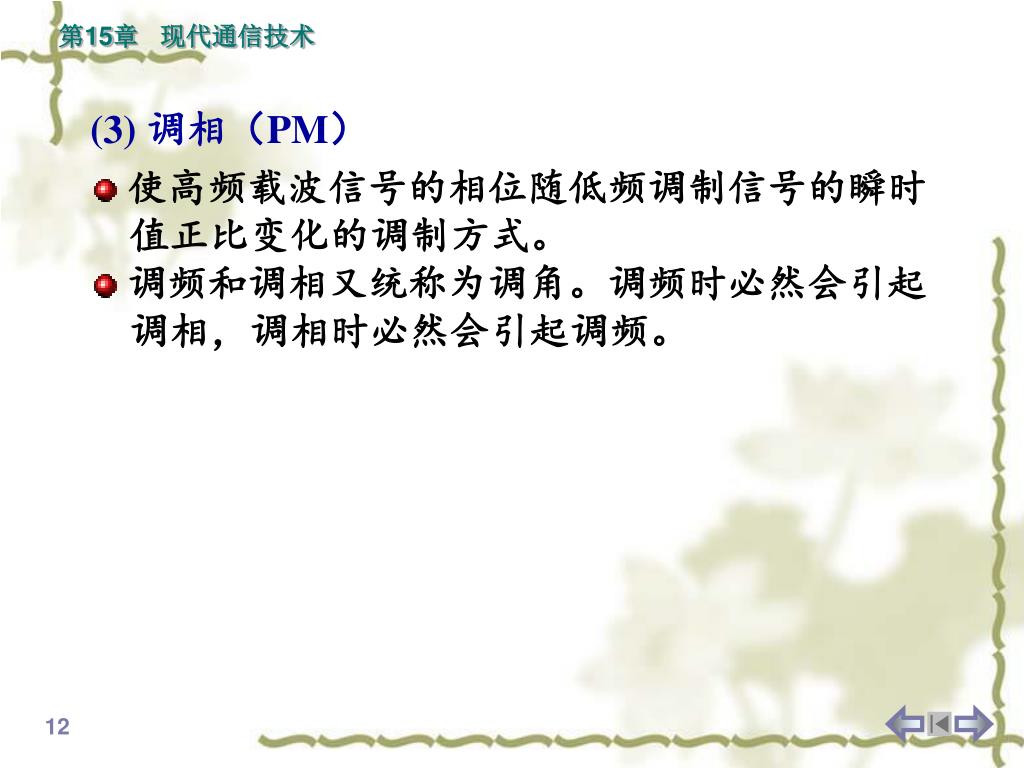 第15章 现代通信技术

(3) 调相（PM）

使高频载波信号的相位随低频调制信号的瞬时值正比变化的调制方式。

调频和调相又统称为调角。调频时必然会引起调相，调相时必然会引起调频。

12